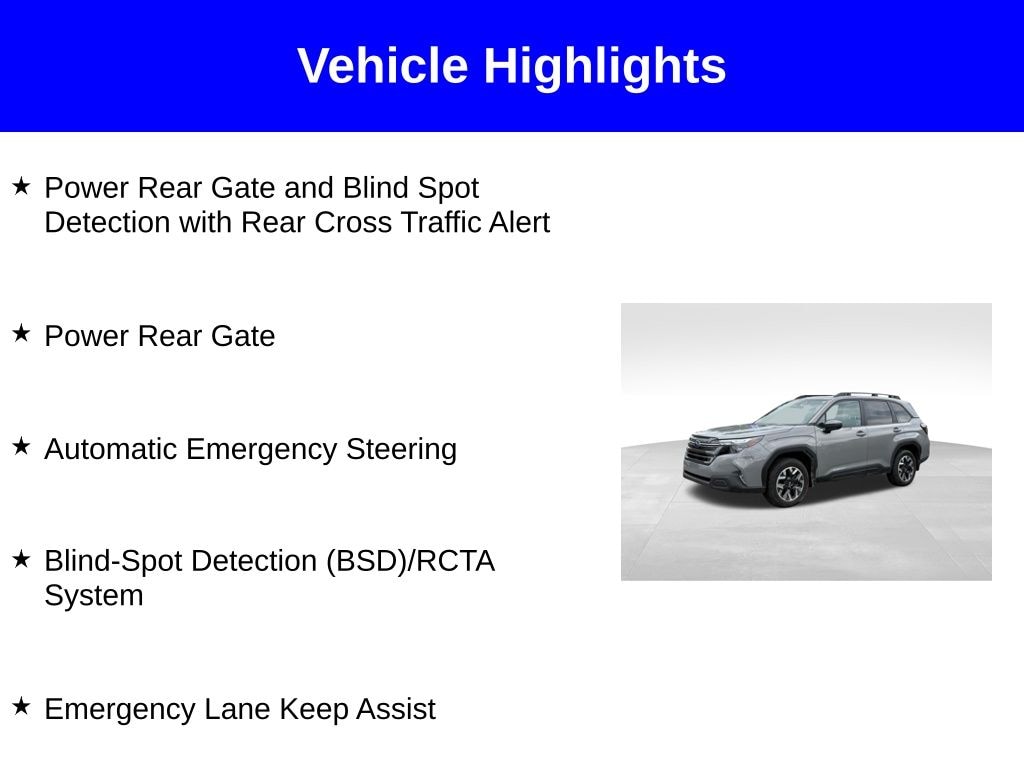 Vehicle Highlights

★ Power Rear Gate and Blind Spot Detection with Rear Cross Traffic Alert

★ Power Rear Gate

★ Automatic Emergency Steering

★ Blind-Spot Detection (BSD)/RCTA System

★ Emergency Lane Keep Assist